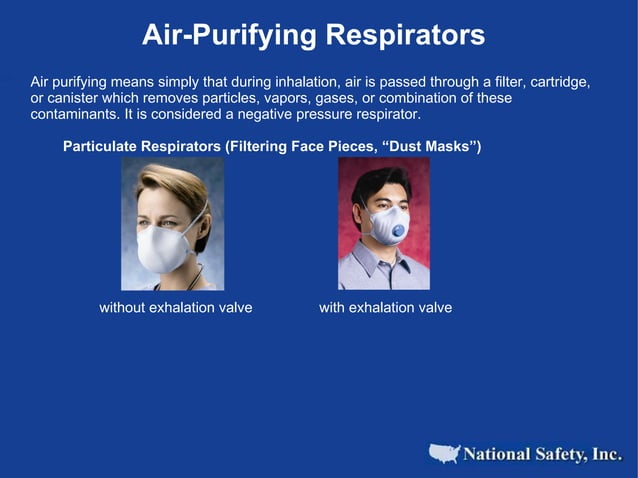 Air-Purifying Respirators

Air purifying means simply that during inhalation, air is passed through a filter, cartridge, or canister which removes particles, vapors, gases, or combination of these contaminants. It is considered a negative pressure respirator.

Particulate Respirators (Filtering Face Pieces, “Dust Masks”)

without exhalation valve

with exhalation valve

National Safety, Inc.